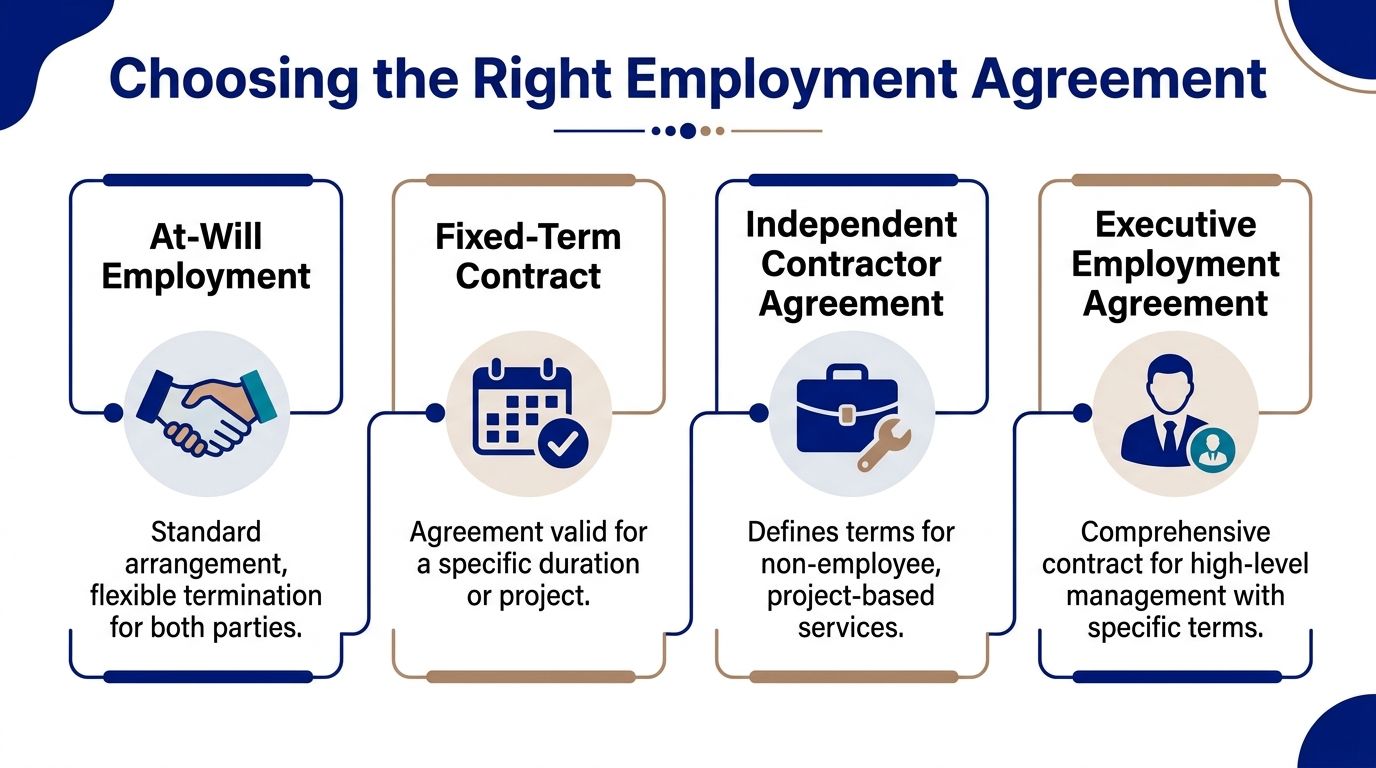 Choosing the Right Employment Agreement

At-Will Employment

Standard arrangement, flexible termination for both parties.

Fixed-Term Contract

Agreement valid for a specific duration or project.

Independent Contractor Agreement

Defines terms for non-employee, project-based services.

Executive Employment Agreement

Comprehensive contract for high-level management with specific terms.